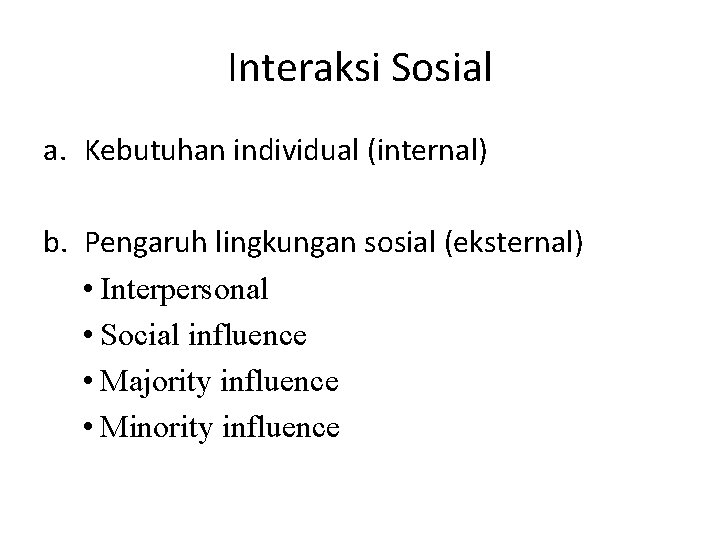 Interaksi Sosial

a. Kebutuhan individual (internal)

b. Pengaruh lingkungan sosial (eksternal)
• Interpersonal
• Social influence
• Majority influence
• Minority influence